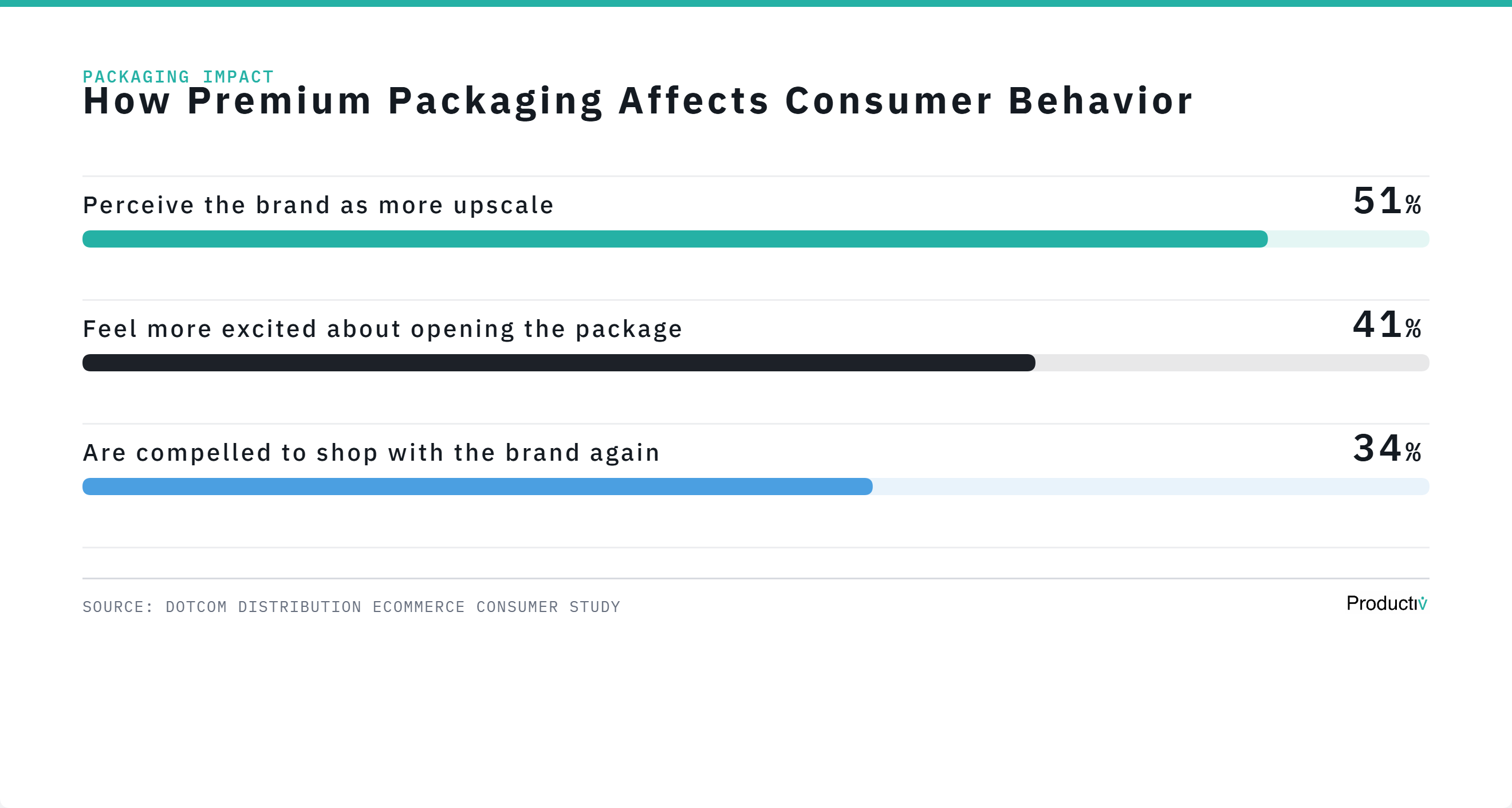 PACKAGING IMPACT
How Premium Packaging Affects Consumer Behavior

Perceive the brand as more upscale
51%

Feel more excited about opening the package
41%

Are compelled to shop with the brand again
34%

SOURCE: DOTCOM DISTRIBUTION ECOMMERCE CONSUMER STUDY

Productiv